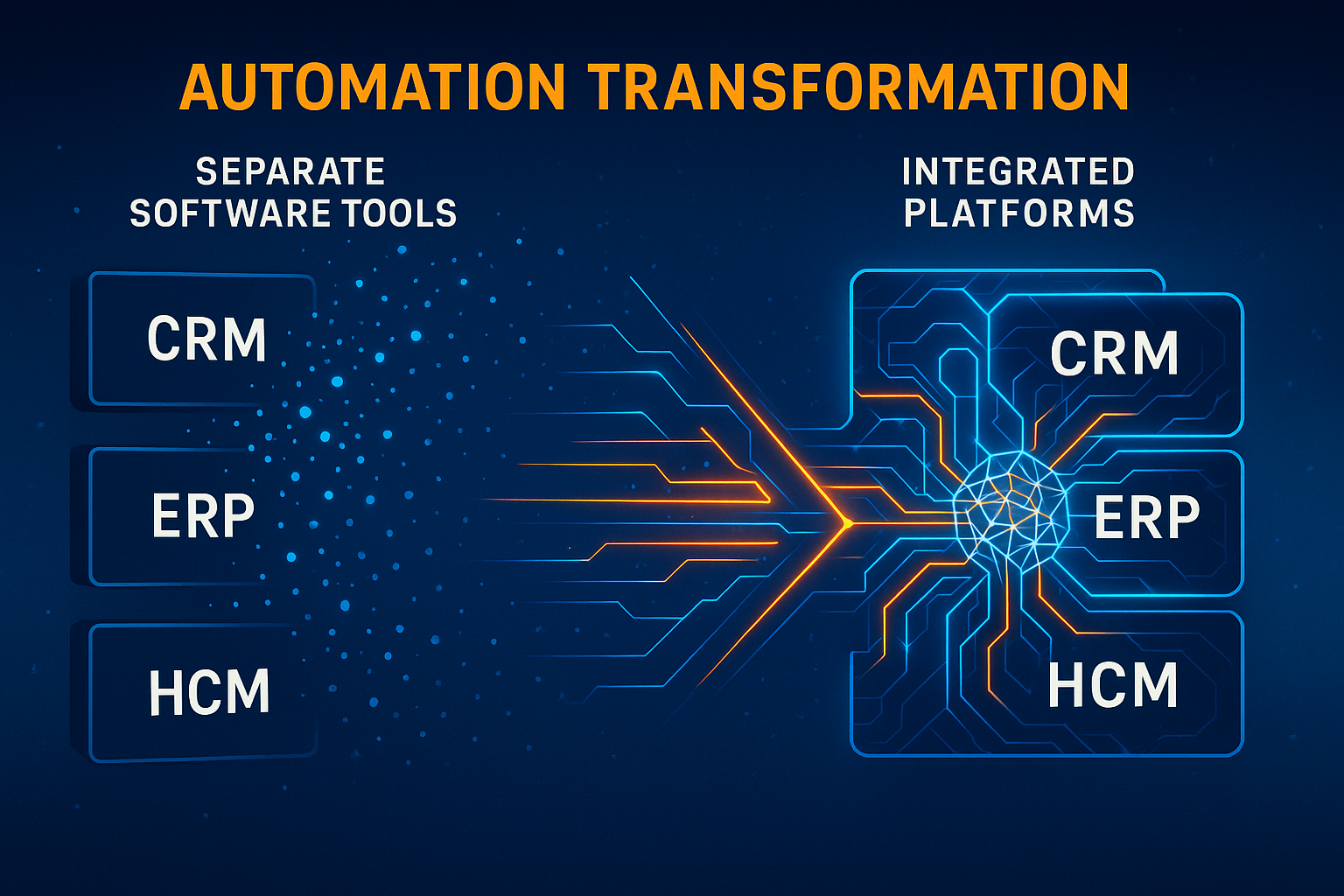 AUTOMATION TRANSFORMATION

SEPARATE SOFTWARE TOOLS

CRM

ERP

HCM

INTEGRATED PLATFORMS

CRM

ERP

HCM